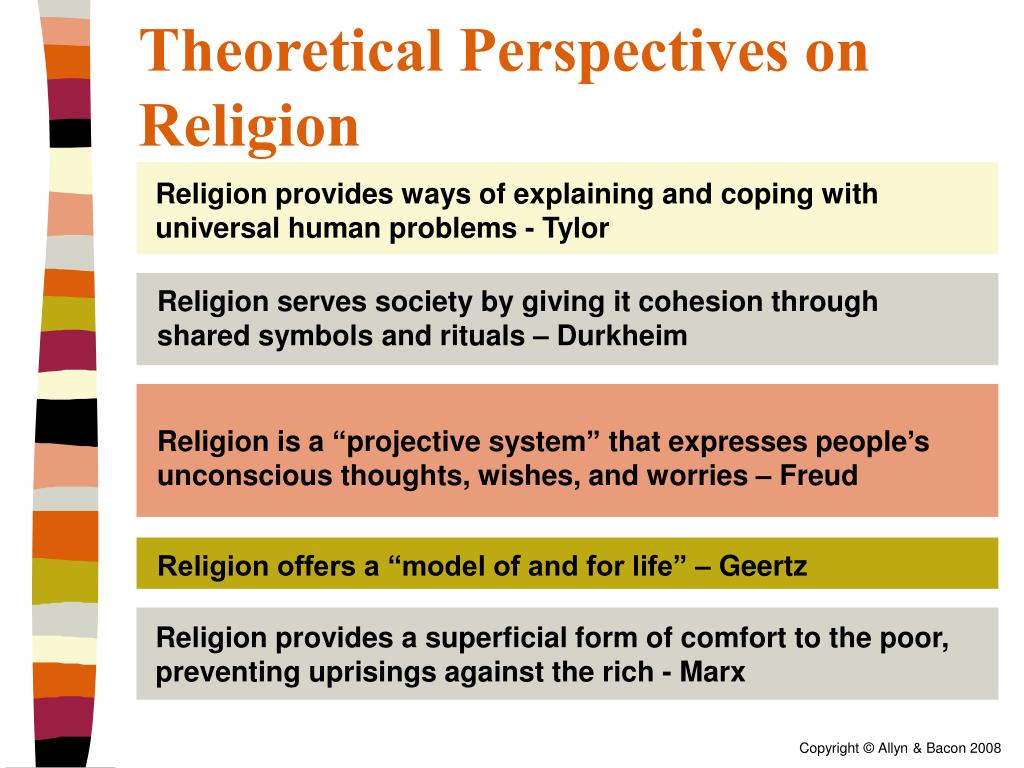 Theoretical Perspectives on Religion

Religion provides ways of explaining and coping with universal human problems - Tylor

Religion serves society by giving it cohesion through shared symbols and rituals – Durkheim

Religion is a “projective system” that expresses people’s unconscious thoughts, wishes, and worries – Freud

Religion offers a “model of and for life” – Geertz

Religion provides a superficial form of comfort to the poor, preventing uprisings against the rich - Marx

Copyright © Allyn & Bacon 2008